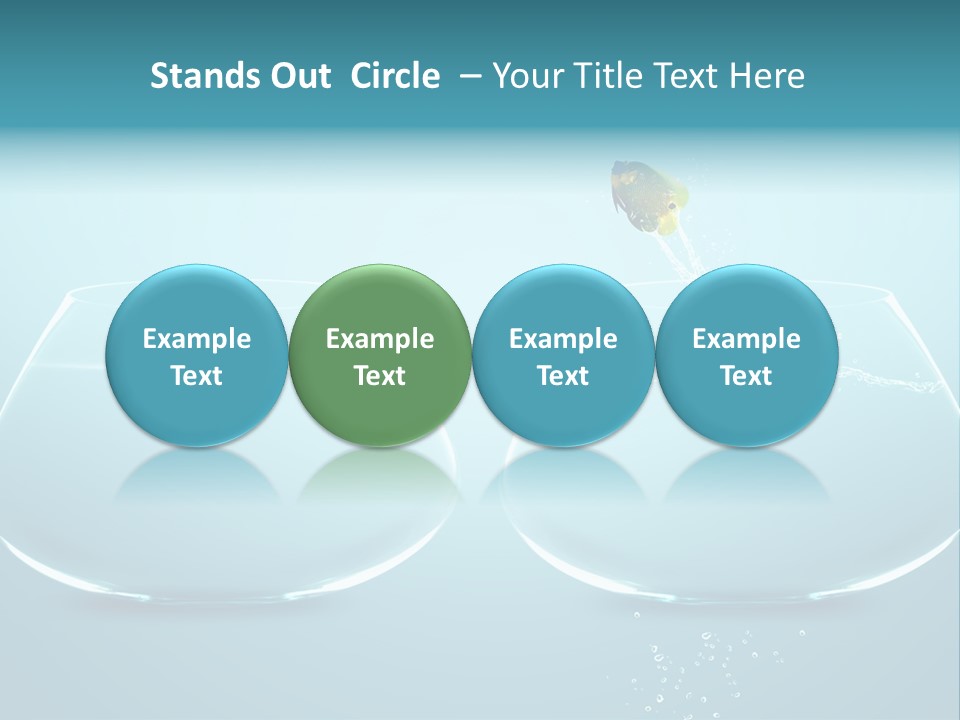 Stands Out Circle – Your Title Text Here

Example Text

Example Text

Example Text

Example Text